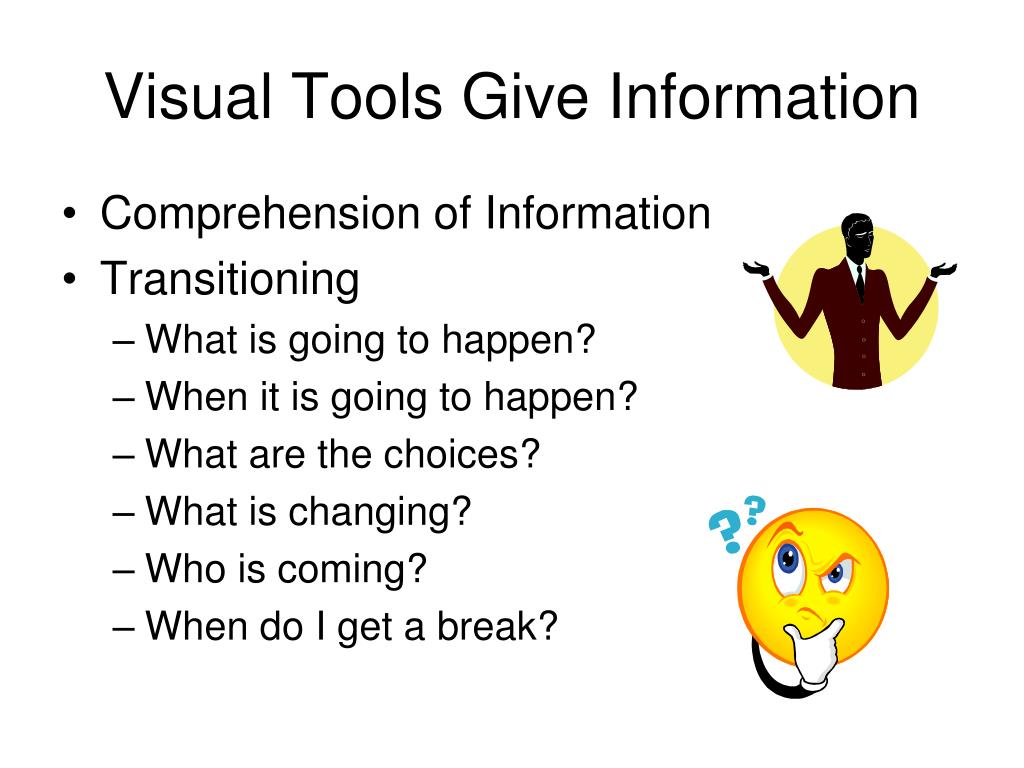 Visual Tools Give Information

• Comprehension of Information
• Transitioning
– What is going to happen?
– When it is going to happen?
– What are the choices?
– What is changing?
– Who is coming?
– When do I get a break?

??